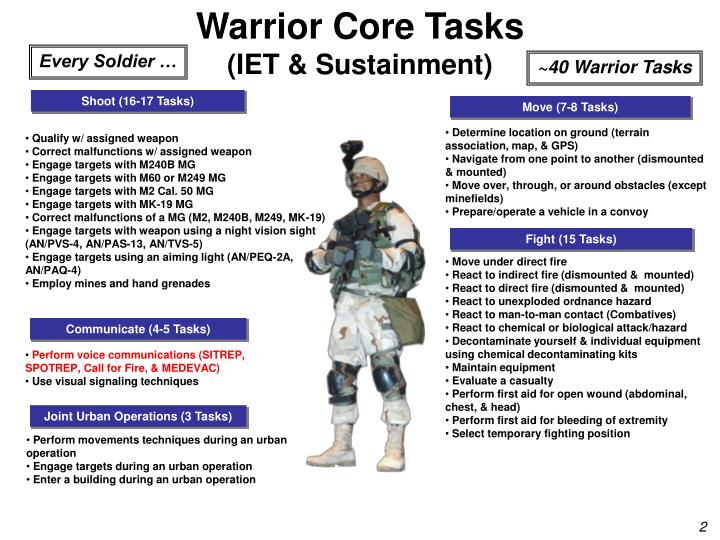 Warrior Core Tasks
(IET & Sustainment)

Every Soldier …

~40 Warrior Tasks

Shoot (16-17 Tasks)

• Qualify w/ assigned weapon
• Correct malfunctions w/ assigned weapon
• Engage targets with M240B MG
• Engage targets with M60 or M249 MG
• Engage targets with M2 Cal. 50 MG
• Engage targets with MK-19 MG
• Correct malfunctions of a MG (M2, M240B, M249, MK-19)
• Engage targets with weapon using a night vision sight (AN/PVS-4, AN/PAS-13, AN/TVS-5)
• Engage targets using an aiming light (AN/PEQ-2A, AN/PAQ-4)
• Employ mines and hand grenades

Communicate (4-5 Tasks)

• Perform voice communications (SITREP, SPOTREP, Call for Fire, & MEDEVAC)
• Use visual signaling techniques

Joint Urban Operations (3 Tasks)

• Perform movements techniques during an urban operation
• Engage targets during an urban operation
• Enter a building during an urban operation

Move (7-8 Tasks)

• Determine location on ground (terrain association, map, & GPS)
• Navigate from one point to another (dismounted & mounted)
• Move over, through, or around obstacles (except minefields)
• Prepare/operate a vehicle in a convoy

Fight (15 Tasks)

• Move under direct fire
• React to indirect fire (dismounted & mounted)
• React to direct fire (dismounted & mounted)
• React to unexploded ordnance hazard
• React to man-to-man contact (Combatives)
• React to chemical or biological attack/hazard
• Decontaminate yourself & individual equipment using chemical decontaminating kits
• Maintain equipment
• Evaluate a casualty
• Perform first aid for open wound (abdominal, chest, & head)
• Perform first aid for bleeding of extremity
• Select temporary fighting position

2